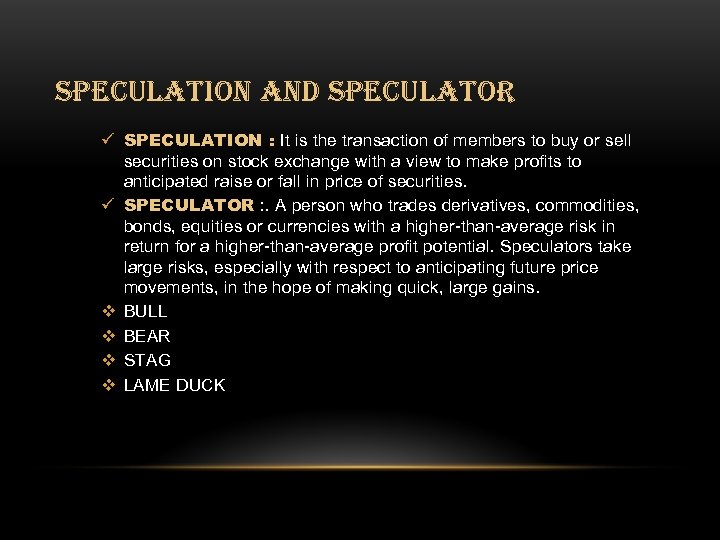 SPECULATION AND SPECULATOR

✓ SPECULATION : It is the transaction of members to buy or sell securities on stock exchange with a view to make profits to anticipated raise or fall in price of securities.
✓ SPECULATOR :. A person who trades derivatives, commodities, bonds, equities or currencies with a higher-than-average risk in return for a higher-than-average profit potential. Speculators take large risks, especially with respect to anticipating future price movements, in the hope of making quick, large gains.
❖ BULL
❖ BEAR
❖ STAG
❖ LAME DUCK